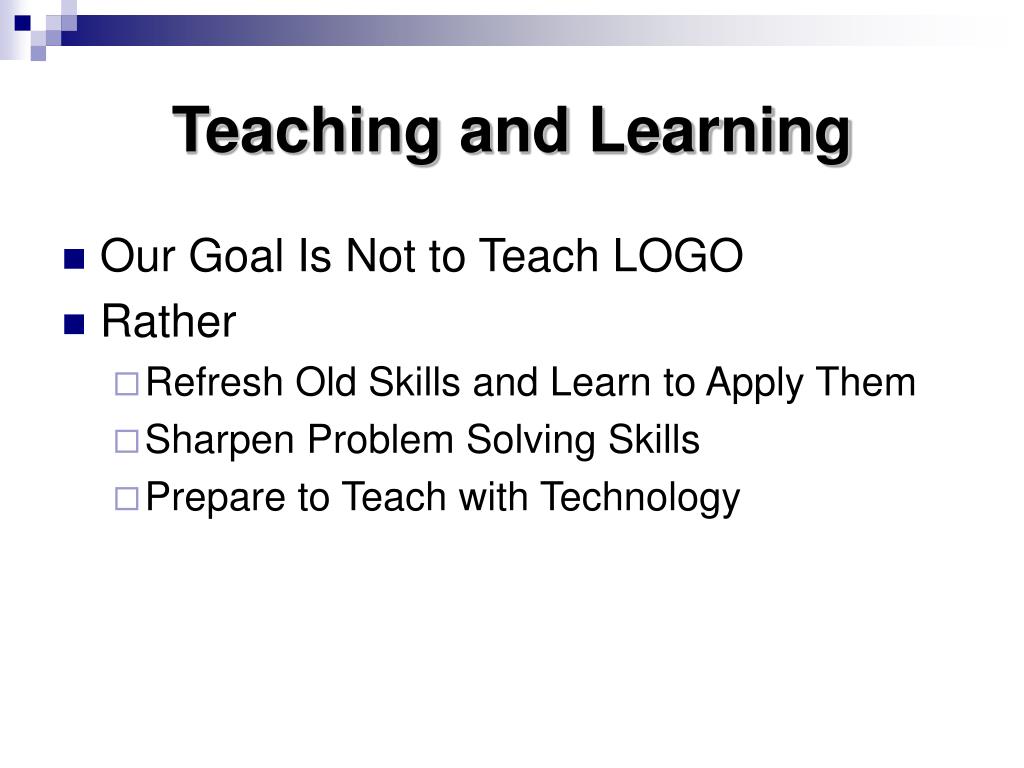 Teaching and Learning

- Our Goal Is Not to Teach LOGO
- Rather
  - Refresh Old Skills and Learn to Apply Them
  - Sharpen Problem Solving Skills
  - Prepare to Teach with Technology